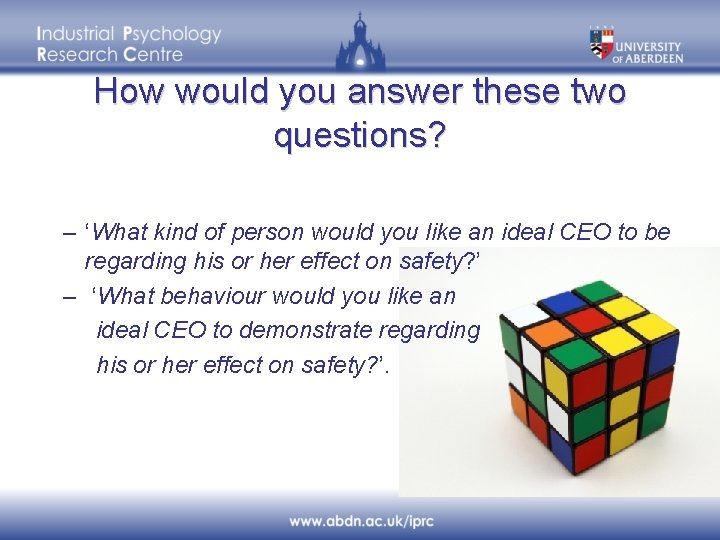 Industrial Psychology Research Centre

UNIVERSITY OF ABERDEEN

How would you answer these two questions?

– ‘What kind of person would you like an ideal CEO to be regarding his or her effect on safety?’

– ‘What behaviour would you like an ideal CEO to demonstrate regarding his or her effect on safety?’.

www.abdn.ac.uk/iprc